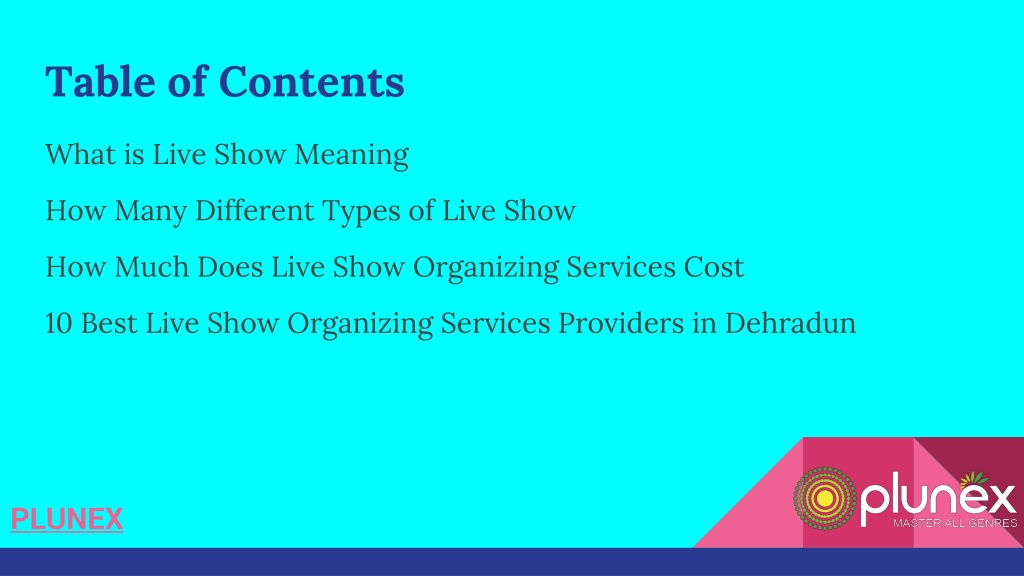 Table of Contents

What is Live Show Meaning

How Many Different Types of Live Show

How Much Does Live Show Organizing Services Cost

10 Best Live Show Organizing Services Providers in Dehradun

PLUNEX

plunex
MASTER ALL GENRES